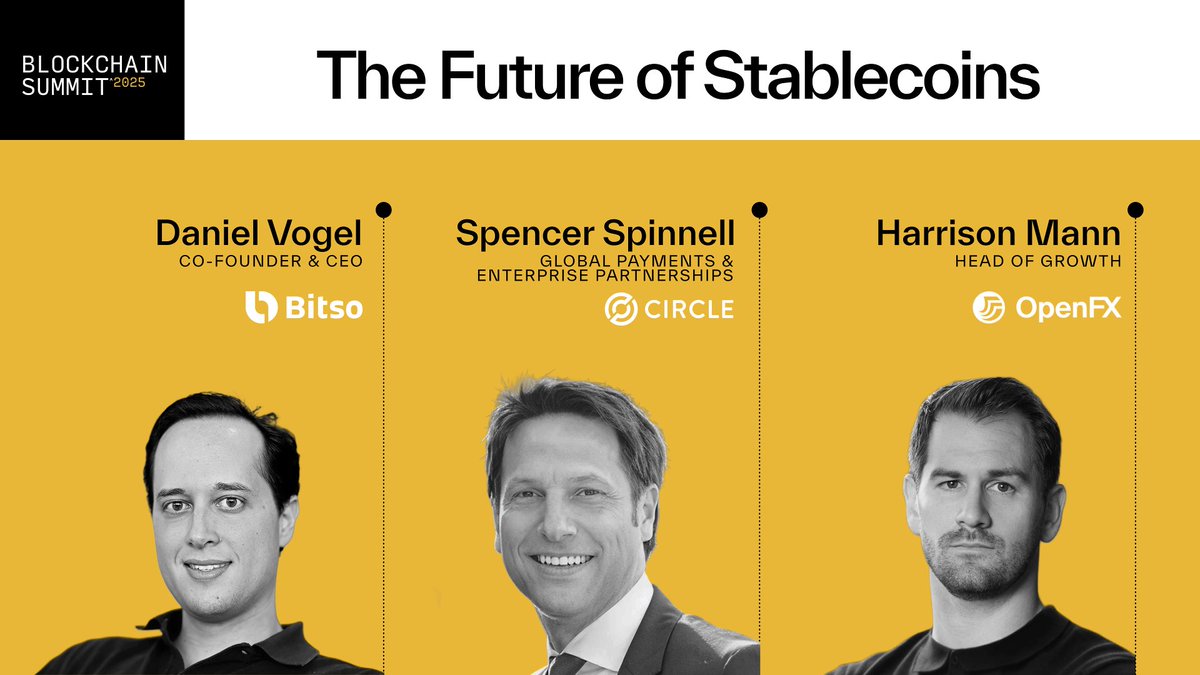 BLOCKCHAIN SUMMIT 2025

The Future of Stablecoins

Daniel Vogel
CO-FOUNDER & CEO
Bitso

Spencer Spinnell
GLOBAL PAYMENTS & ENTERPRISE PARTNERSHIPS
CIRCLE

Harrison Mann
HEAD OF GROWTH
OpenFX